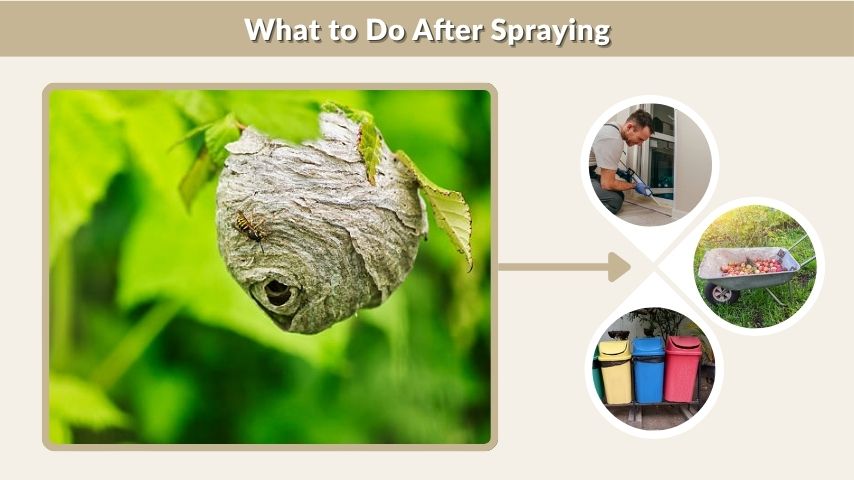 What to Do After Spraying